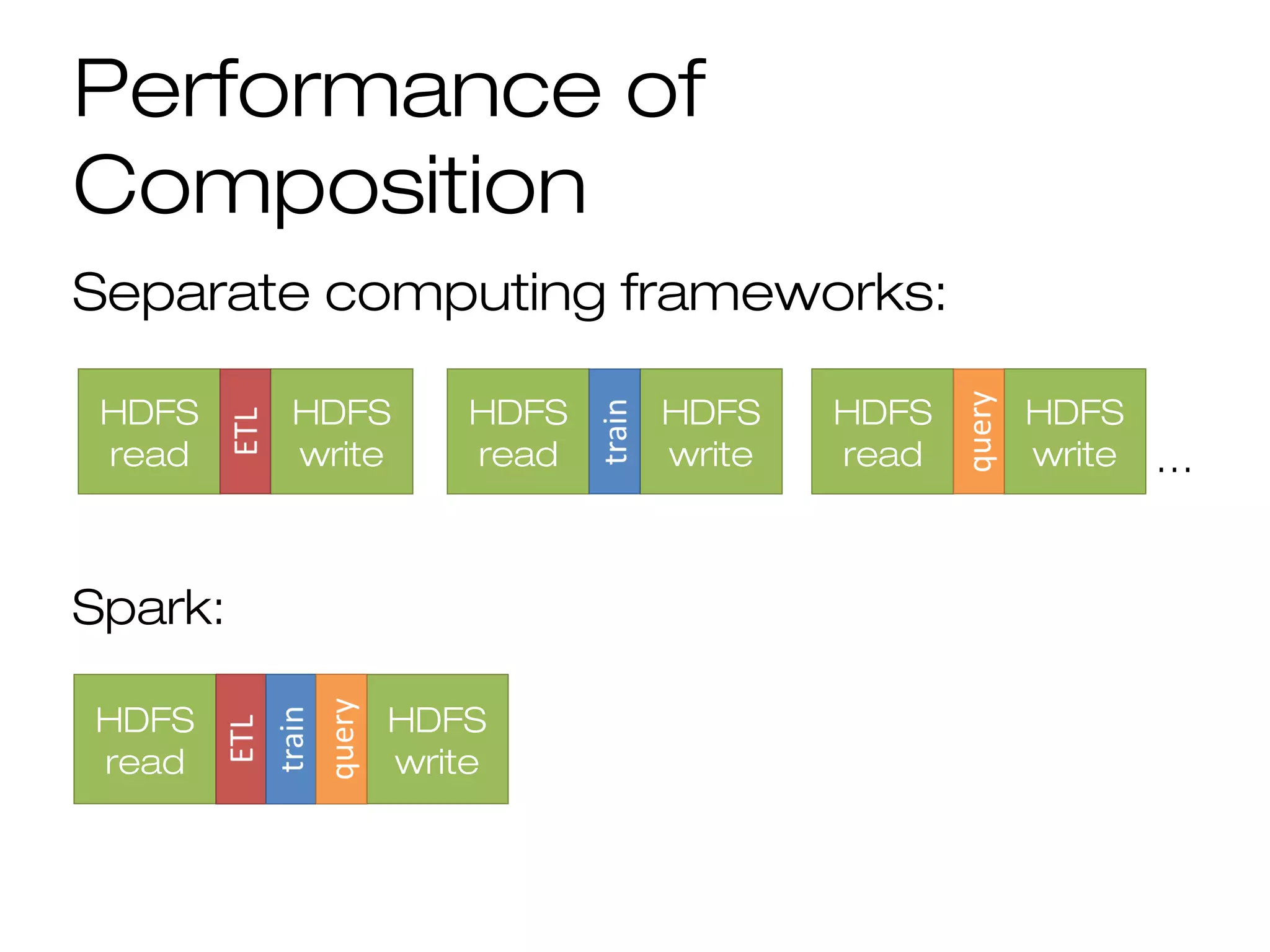 Performance of Composition

Separate computing frameworks:

HDFS read ETL HDFS write HDFS read train HDFS write HDFS read query HDFS write …

Spark:

HDFS read ETL train query HDFS write